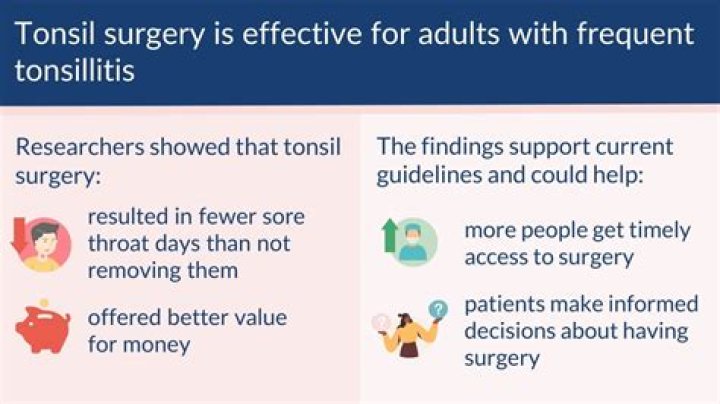 Tonsil surgery is effective for adults with frequent tonsillitis

Researchers showed that tonsil surgery:

resulted in fewer sore throat days than not removing them

offered better value for money

The findings support current guidelines and could help:

more people get timely access to surgery

patients make informed decisions about having surgery